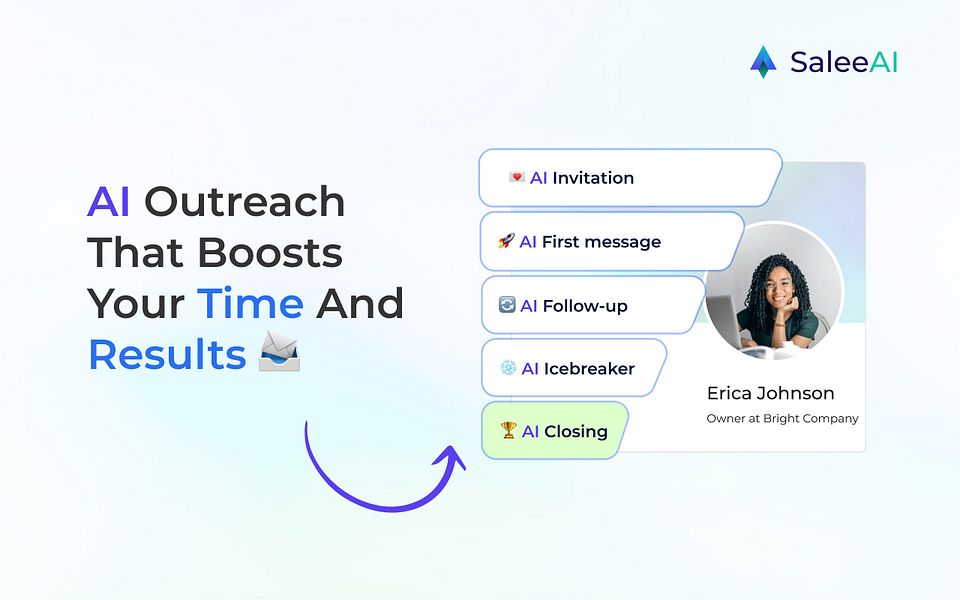 SaleeAI

AI Outreach That Boosts Your Time And Results 📨

💌 AI Invitation

🚀 AI First message

🔄 AI Follow-up

❄️ AI Icebreaker

🏆 AI Closing

Erica Johnson
Owner at Bright Company